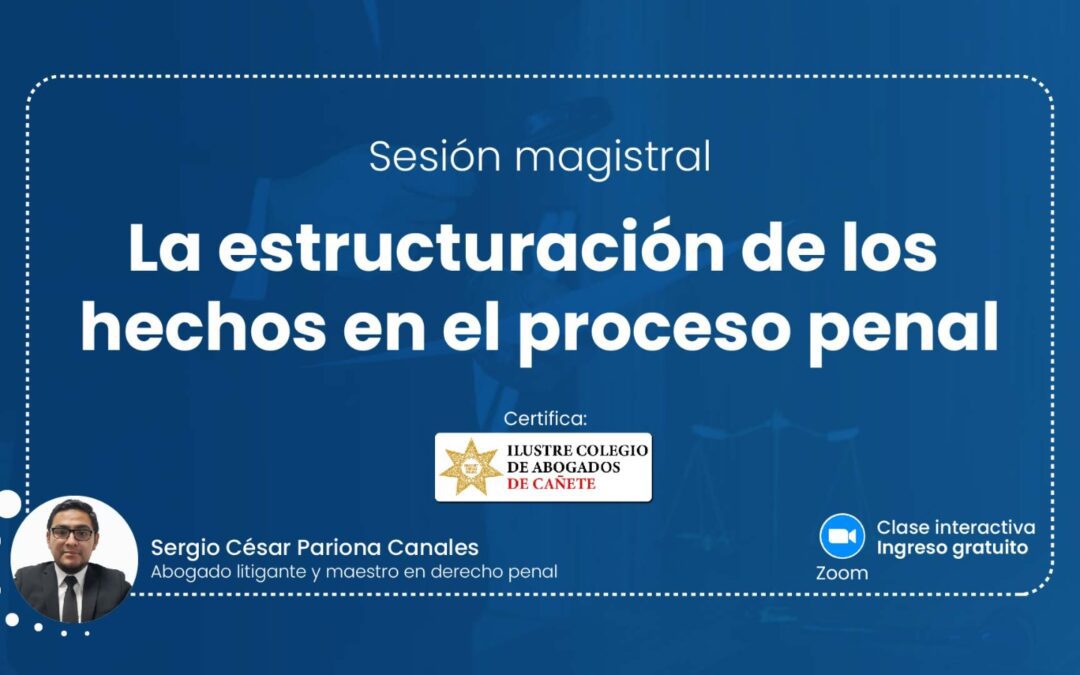 Sesión magistral

La estructuración de los hechos en el proceso penal

Certifica:

ILUSTRE COLEGIO DE ABOGADOS DE CAÑETE

Sergio César Pariona Canales
Abogado litigante y maestro en derecho penal

Zoom

Clase interactiva
Ingreso gratuito